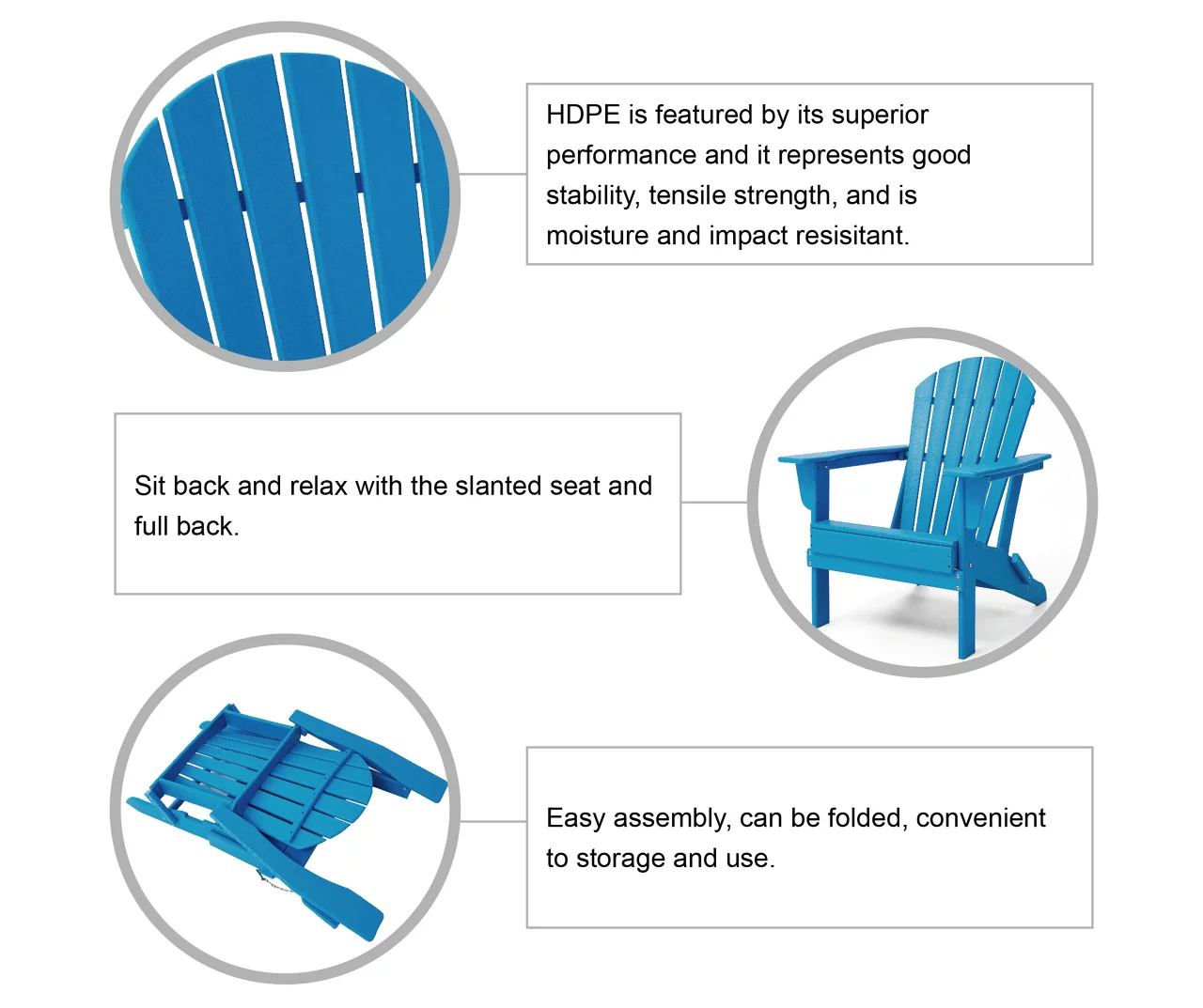 HDPE is featured by its superior performance and it represents good stability, tensile strength, and is moisture and impact resisitant.

Sit back and relax with the slanted seat and full back.

Easy assembly, can be folded, convenient to storage and use.